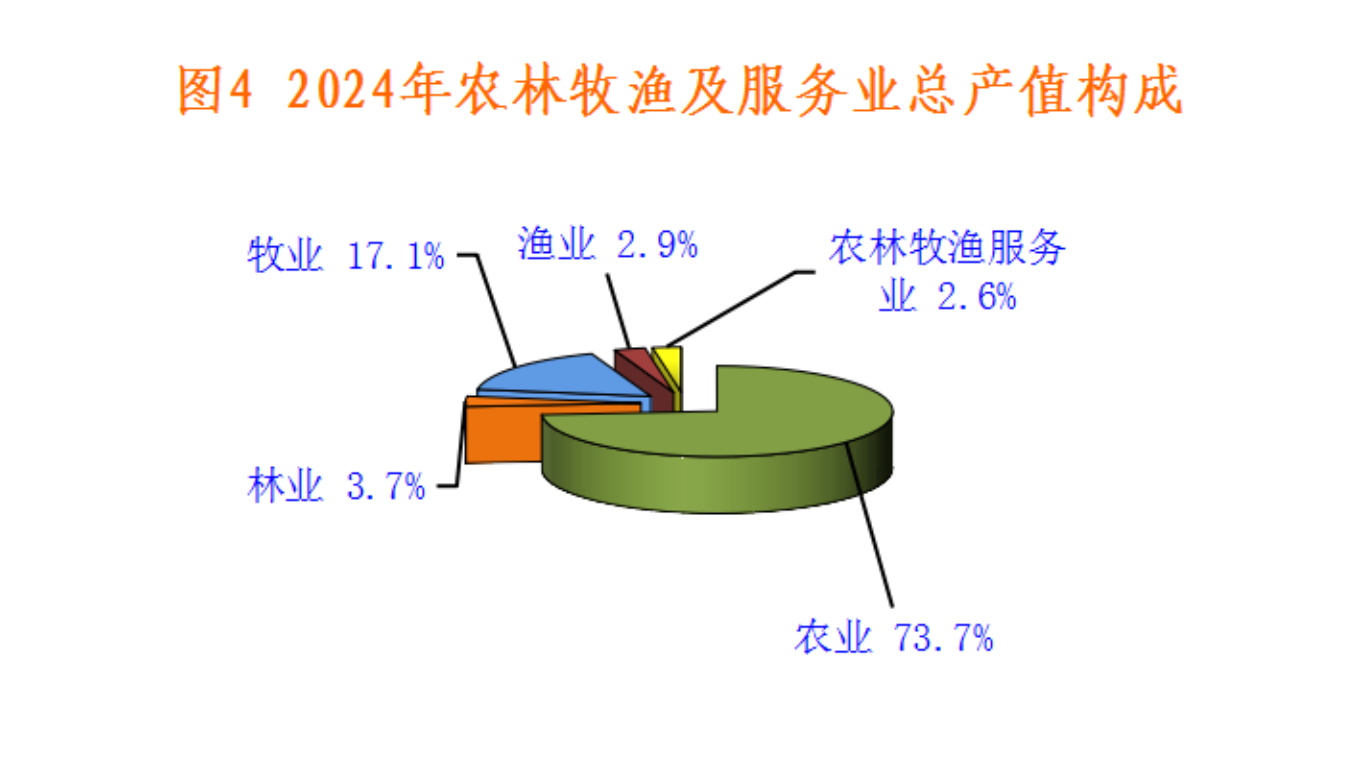 图4 2024年农林牧渔及服务业总产值构成

牧业 17.1%

渔业 2.9%

农林牧渔服务业 2.6%

林业 3.7%

农业 73.7%